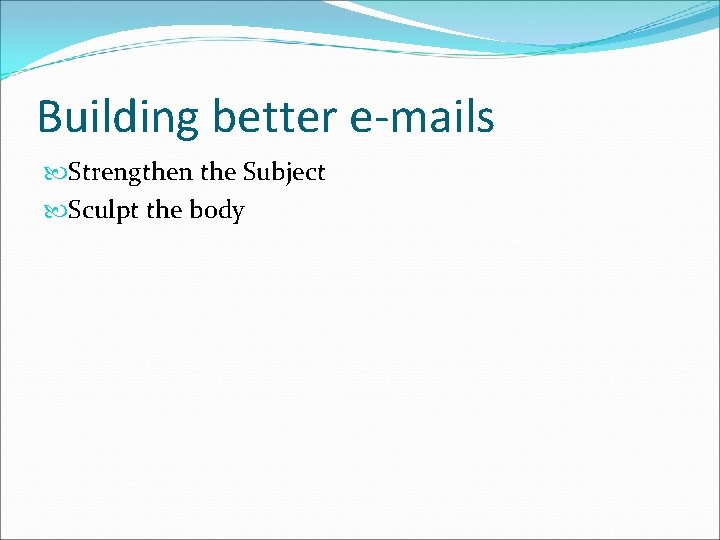 Building better e-mails

Strengthen the Subject
Sculpt the body